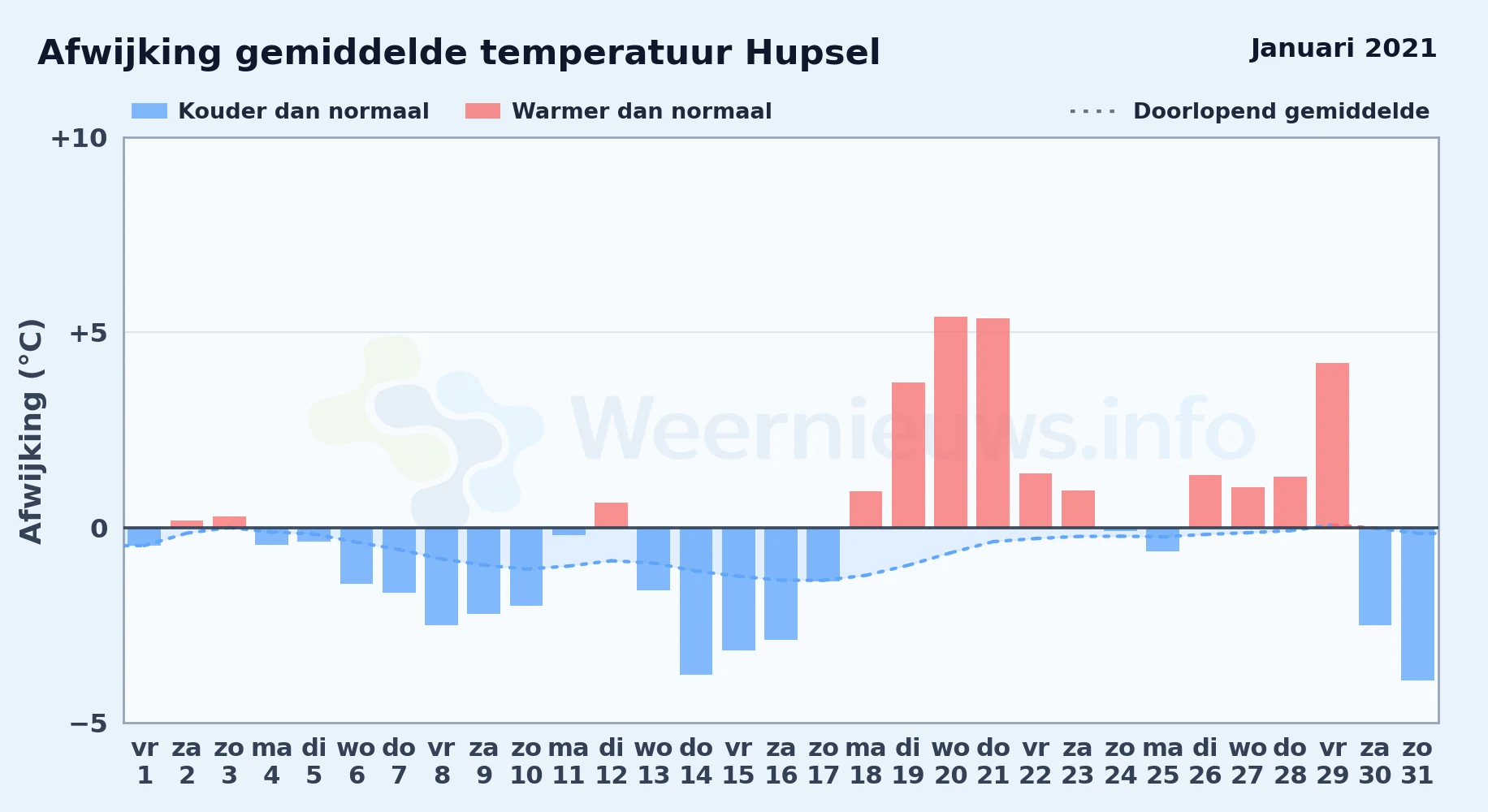 Afwijking gemiddelde temperatuur Hupsel

Januari 2021

Kouder dan normaal
Warmer dan normaal
Doorlopend gemiddelde

Afwijking (°C)

+10
+5
0
−5

Weernieuws.info

vr 1
za 2
zo 3
ma 4
di 5
wo 6
do 7
vr 8
za 9
zo 10
ma 11
di 12
wo 13
do 14
vr 15
za 16
zo 17
ma 18
di 19
wo 20
do 21
vr 22
za 23
zo 24
ma 25
di 26
wo 27
do 28
vr 29
za 30
zo 31